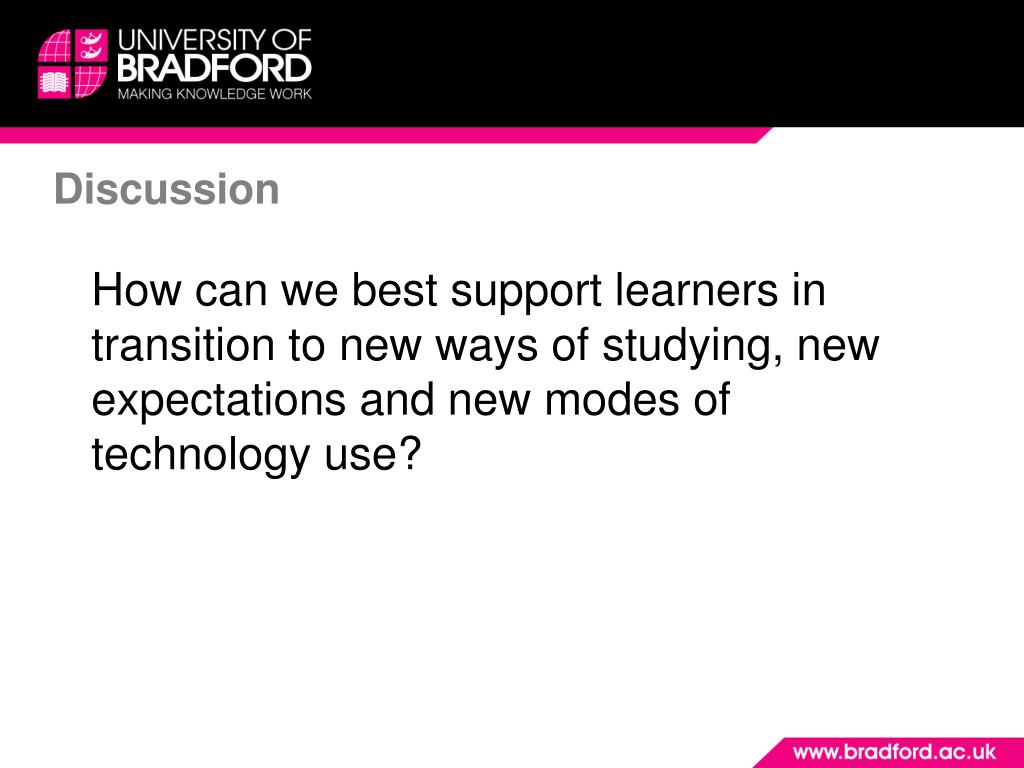 UNIVERSITY OF
BRADFORD
MAKING KNOWLEDGE WORK

Discussion

How can we best support learners in transition to new ways of studying, new expectations and new modes of technology use?

www.bradford.ac.uk